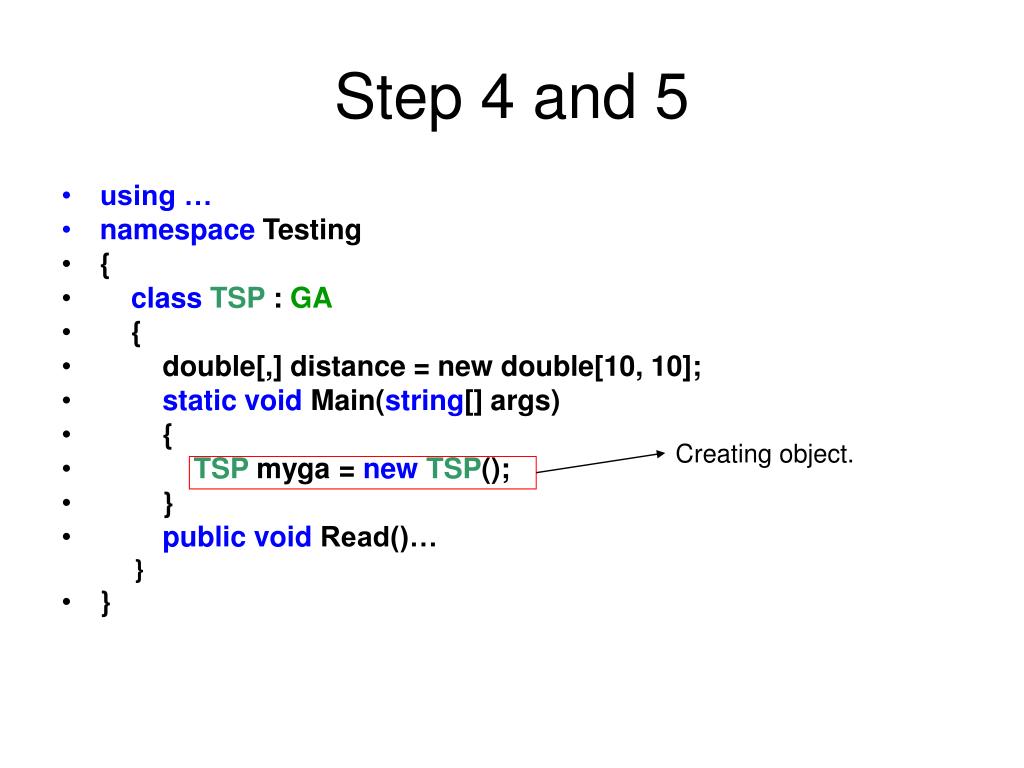 Step 4 and 5

• using …
• namespace Testing
• {
• class TSP : GA
• {
• double[,] distance = new double[10, 10];
• static void Main(string[] args)
• {
• TSP myga = new TSP();
• }
• public void Read()…
}
• }

Creating object.